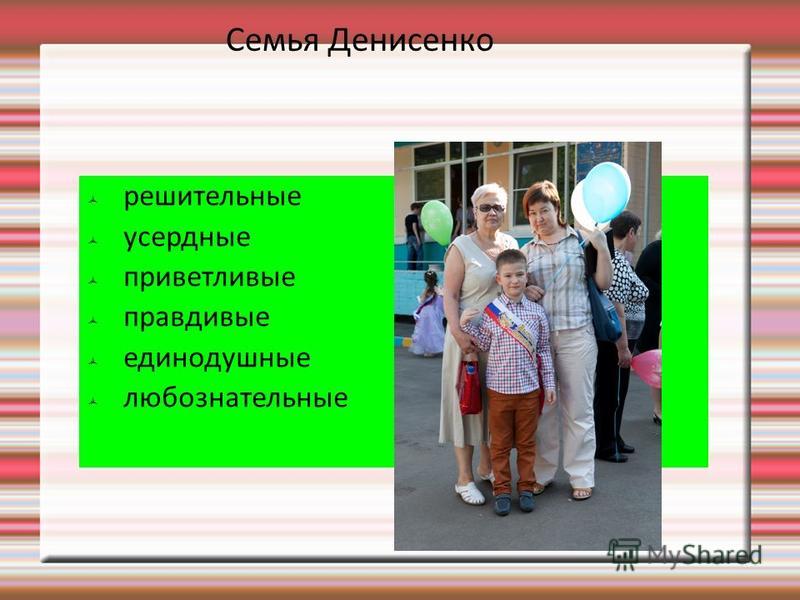 Семья Денисенко

решительные
усердные
приветливые
правдивые
единодушные
любознательные

MyShared